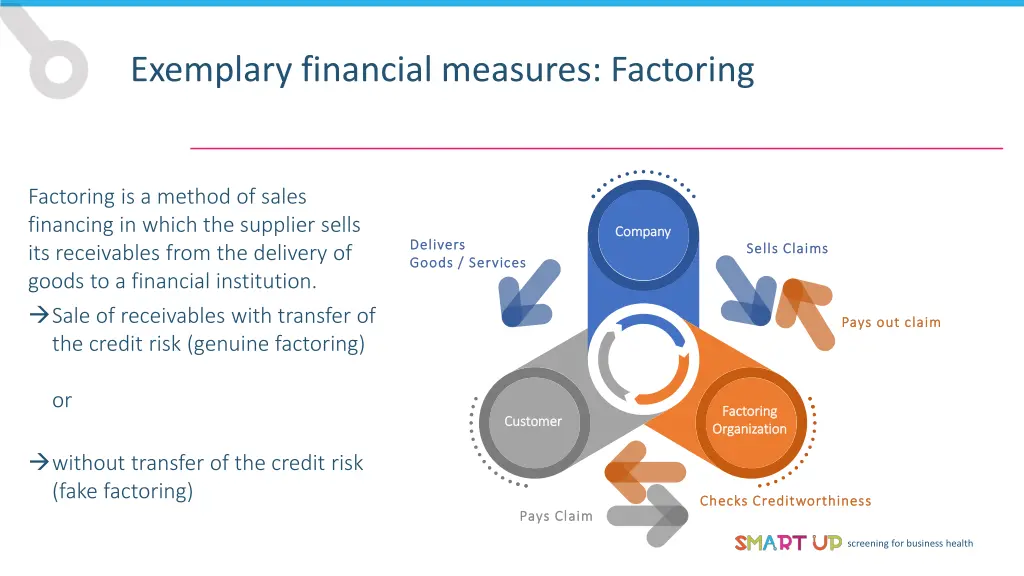 Exemplary financial measures: Factoring

Factoring is a method of sales financing in which the supplier sells its receivables from the delivery of goods to a financial institution.
→Sale of receivables with transfer of the credit risk (genuine factoring)

or

→without transfer of the credit risk (fake factoring)

Company

Delivers Goods / Services

Sells Claims

Pays out claim

Customer

Factoring Organization

Checks Creditworthiness

Pays Claim

SMART UP screening for business health